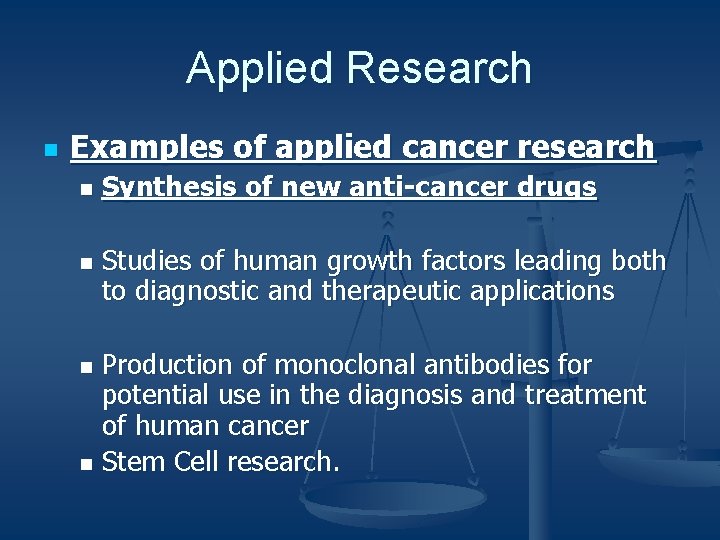 Applied Research

Examples of applied cancer research

Synthesis of new anti-cancer drugs

Studies of human growth factors leading both to diagnostic and therapeutic applications

Production of monoclonal antibodies for potential use in the diagnosis and treatment of human cancer

Stem Cell research.